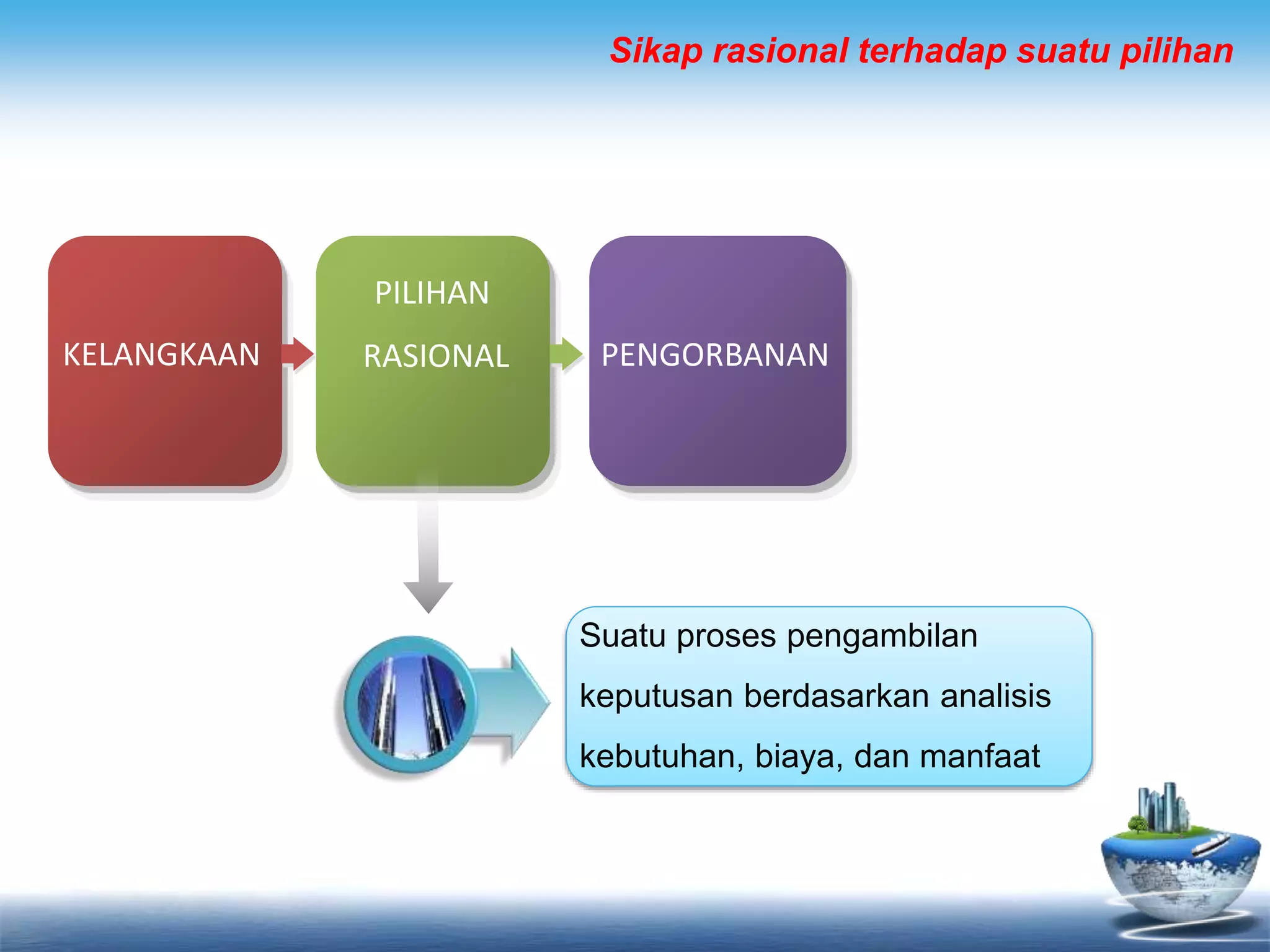 Sikap rasional terhadap suatu pilihan

KELANGKAAN

PILIHAN RASIONAL

PENGORBANAN

Suatu proses pengambilan keputusan berdasarkan analisis kebutuhan, biaya, dan manfaat